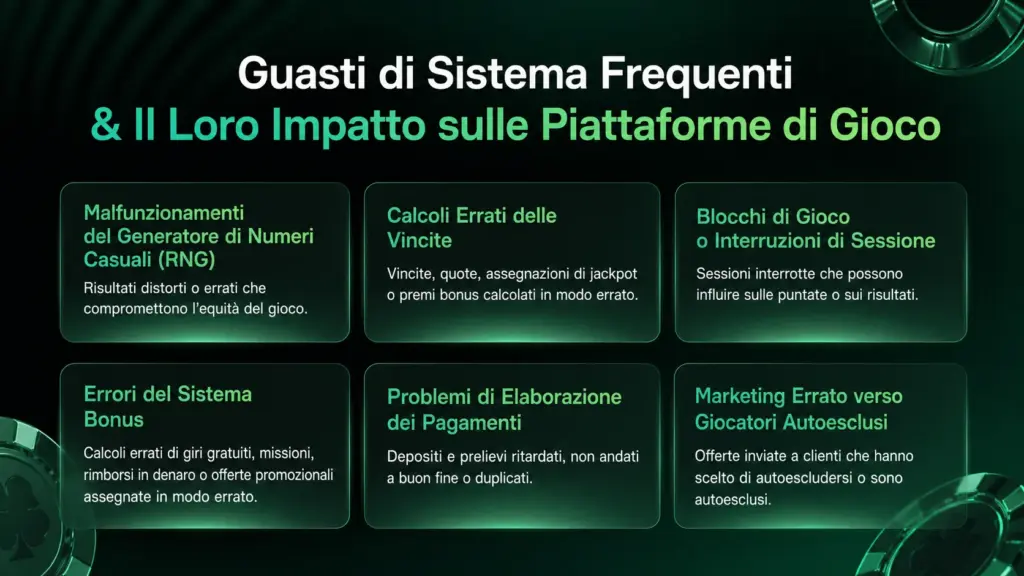 Guasti di Sistema Frequenti
& Il Loro Impatto sulle Piattaforme di Gioco

Malfunzionamenti del Generatore di Numeri Casuali (RNG)

Risultati distorti o errati che compromettono l'equità del gioco.

Calcoli Errati delle Vincite

Vincite, quote, assegnazioni di jackpot o premi bonus calcolati in modo errato.

Blocchi di Gioco o Interruzioni di Sessione

Sessioni interrotte che possono influire sulle puntate o sui risultati.

Errori del Sistema Bonus

Calcoli errati di giri gratuiti, missioni, rimborsi in denaro o offerte promozionali assegnate in modo errato.

Problemi di Elaborazione dei Pagamenti

Depositi e prelievi ritardati, non andati a buon fine o duplicati.

Marketing Errato verso Giocatori Autoesclusi

Offerte inviate a clienti che hanno scelto di autoescludersi o sono autoesclusi.